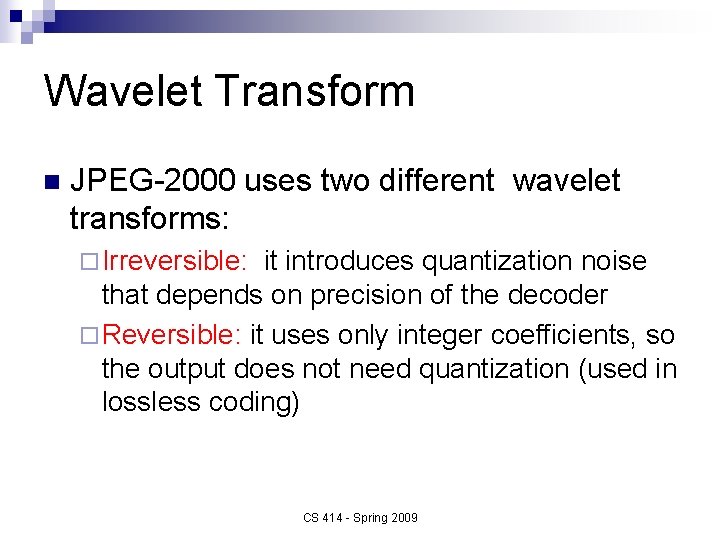 Wavelet Transform

JPEG-2000 uses two different wavelet transforms:

Irreversible: it introduces quantization noise that depends on precision of the decoder

Reversible: it uses only integer coefficients, so the output does not need quantization (used in lossless coding)

CS 414 - Spring 2009